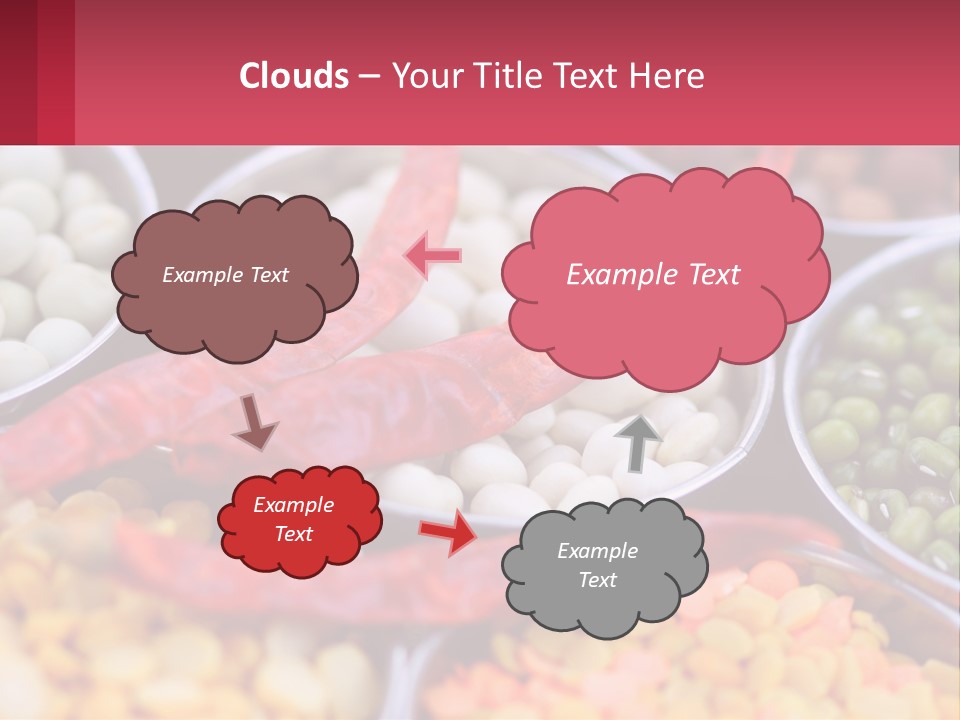 Clouds – Your Title Text Here

Example Text

Example Text

Example Text

Example Text